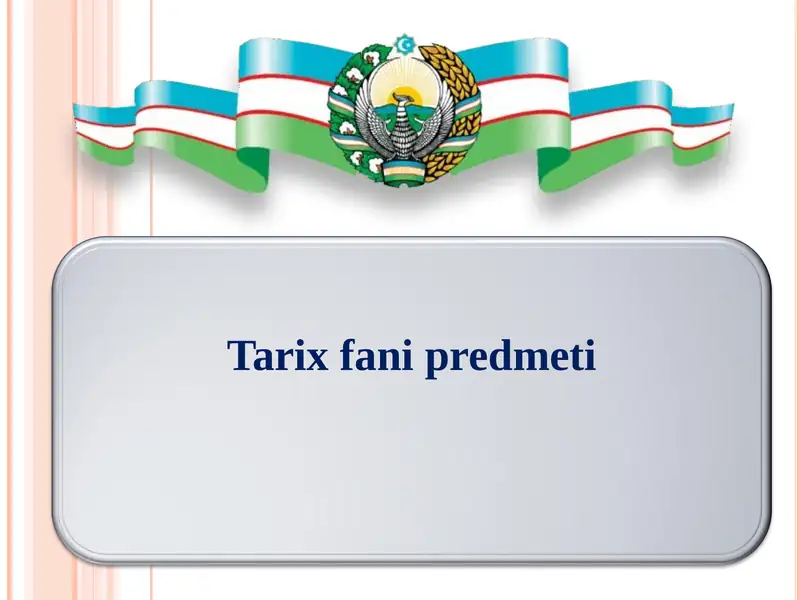 Tarix fani predmeti